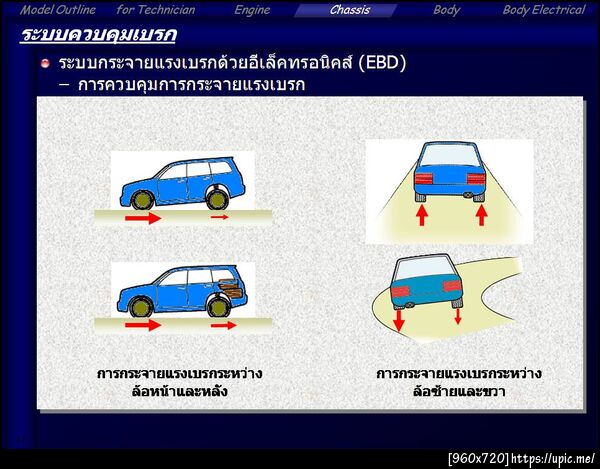 Model Outline for Technician Engine Chassis Body Body Electrical

ระบบควบคุมเบรก

ระบบกระจายแรงเบรกด้วยอีเล็คทรอนิคส์ (EBD)
– การควบคุมการกระจายแรงเบรก

การกระจายแรงเบรกระหว่าง ล้อหน้าและหลัง

การกระจายแรงเบรกระหว่าง ล้อซ้ายและขวา

[960x720] https://upic.me/